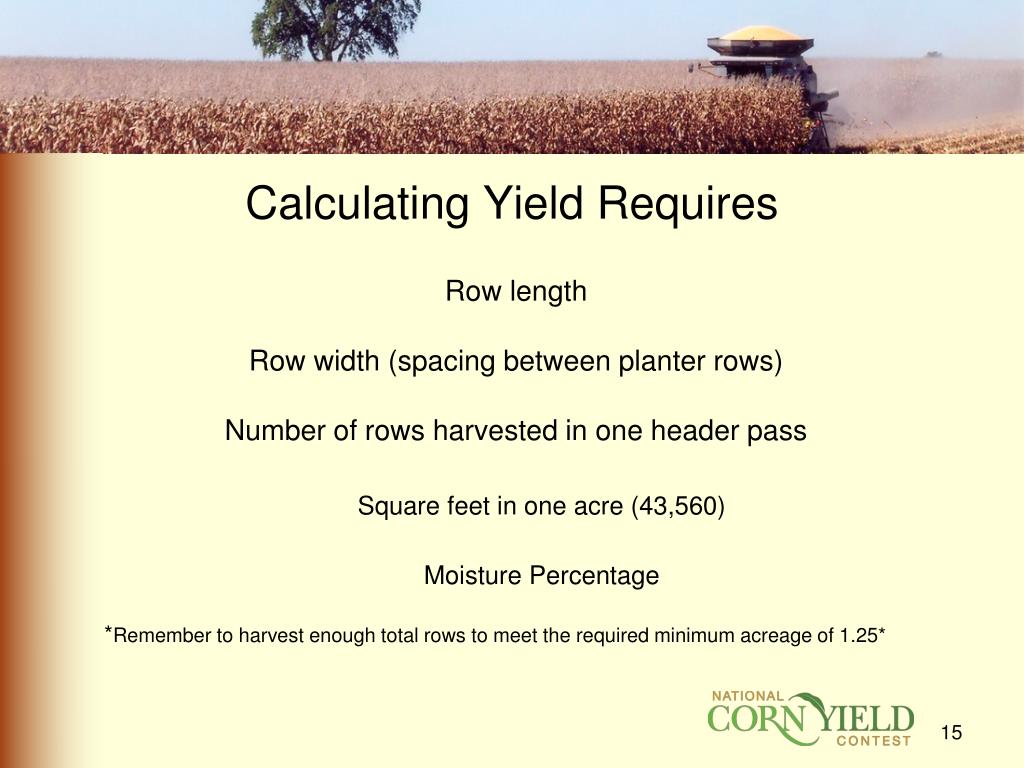 Calculating Yield Requires

Row length

Row width (spacing between planter rows)

Number of rows harvested in one header pass

Square feet in one acre (43,560)

Moisture Percentage

*Remember to harvest enough total rows to meet the required minimum acreage of 1.25*

NATIONAL CORN YIELD CONTEST

15